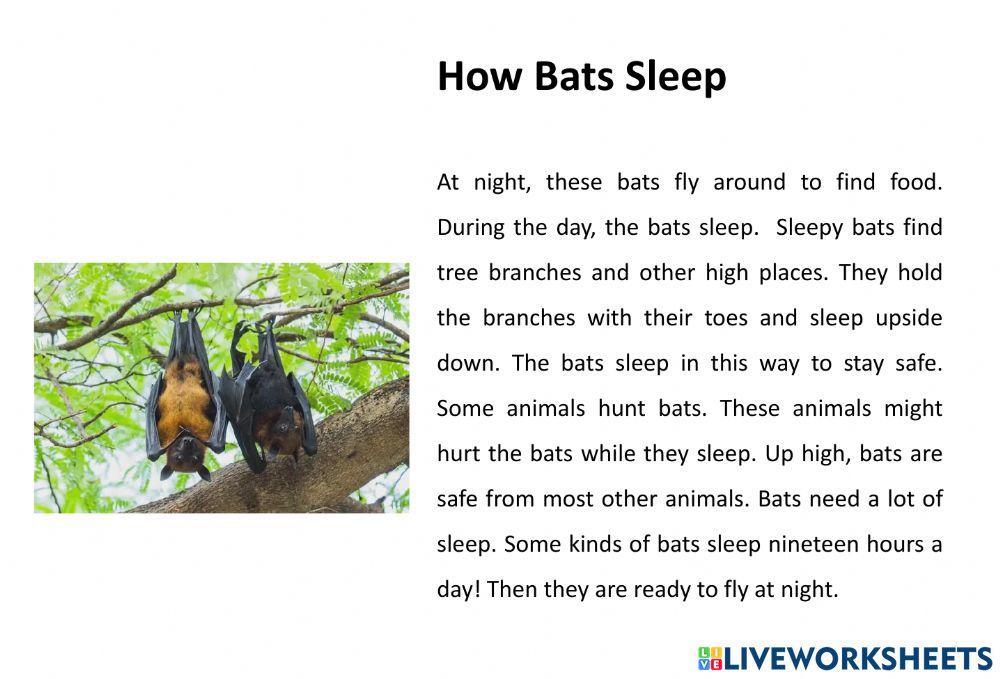 How Bats Sleep

At night, these bats fly around to find food. During the day, the bats sleep. Sleepy bats find tree branches and other high places. They hold the branches with their toes and sleep upside down. The bats sleep in this way to stay safe. Some animals hunt bats. These animals might hurt the bats while they sleep. Up high, bats are safe from most other animals. Bats need a lot of sleep. Some kinds of bats sleep nineteen hours a day! Then they are ready to fly at night.

LIVEWORKSHEETS